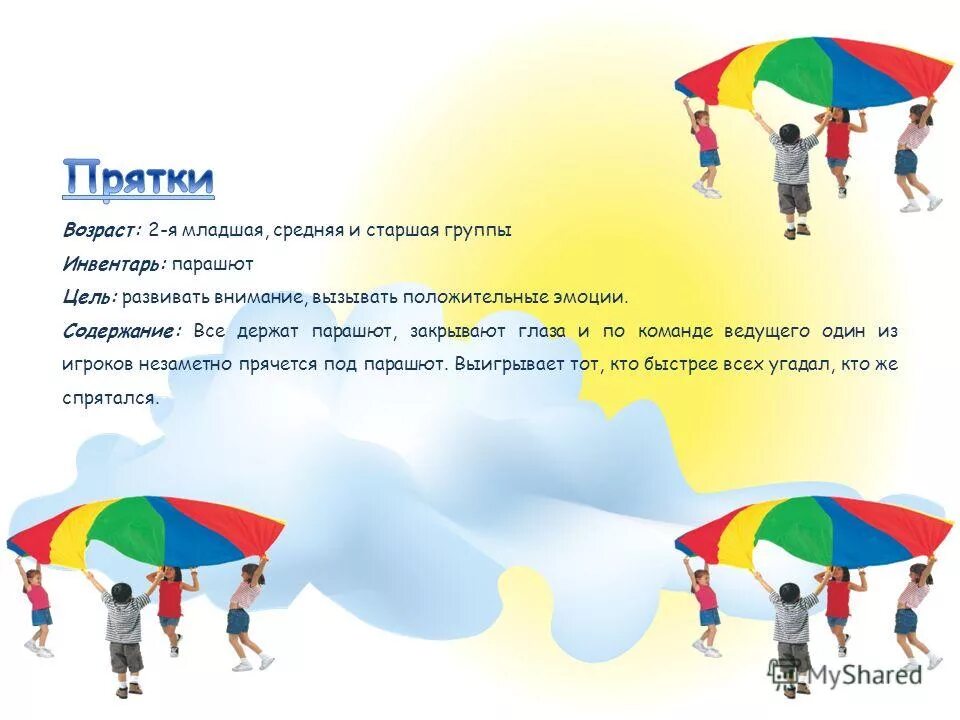 Прятки

Возраст: 2-я младшая, средняя и старшая группы

Инвентарь: парашют

Цель: развивать внимание, вызывать положительные эмоции.

Содержание: Все держат парашют, закрывают глаза и по команде ведущего один из игроков незаметно прячется под парашют. Выигрывает тот, кто быстрее всех угадал, кто же спрятался.

MyShared